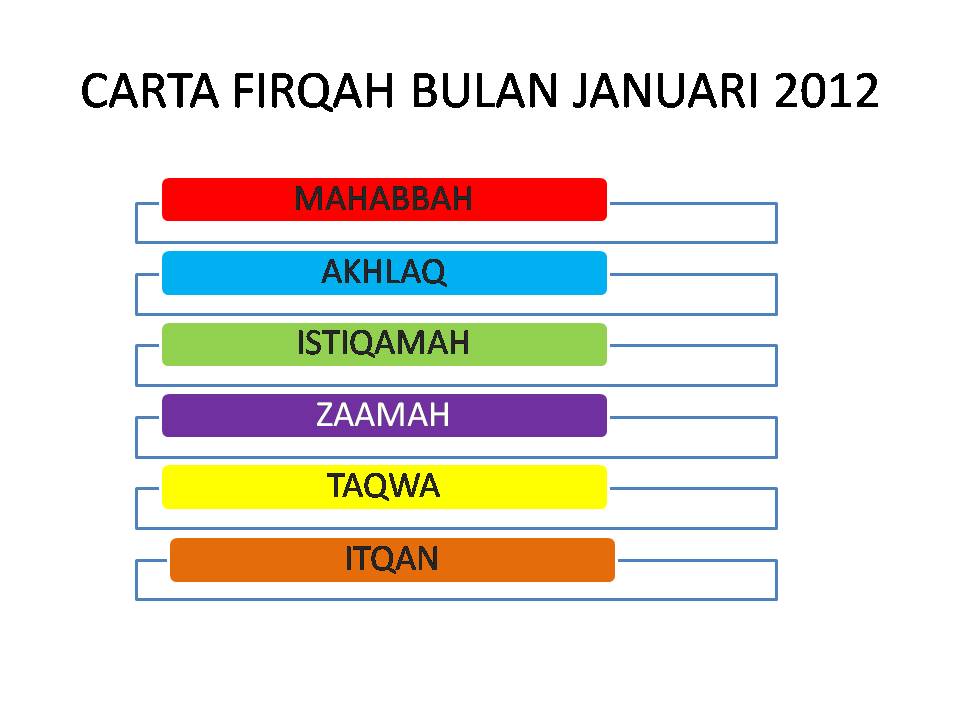 CARTA FIRQAH BULAN JANUARI 2012

MAHABBAH

AKHLAQ

ISTIQAMAH

ZAAMAH

TAQWA

ITQAN